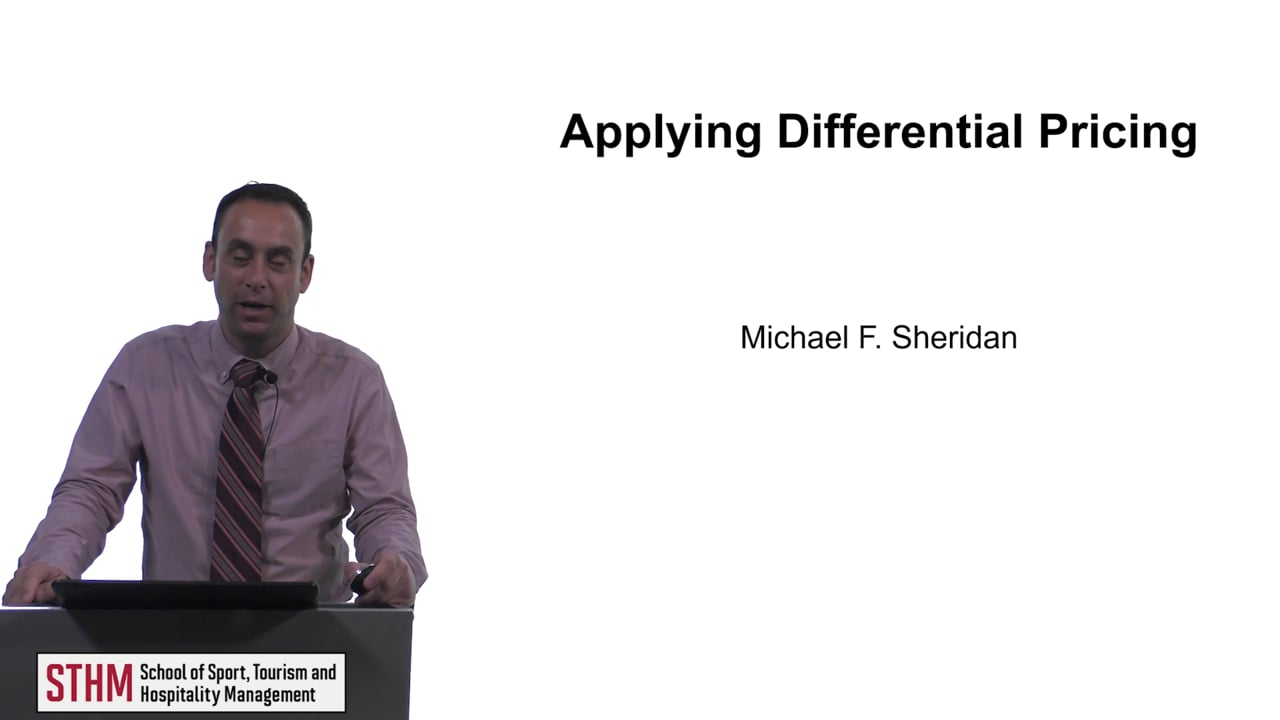 Applying Differential Pricing

Michael F. Sheridan

STHM School of Sport, Tourism and Hospitality Management